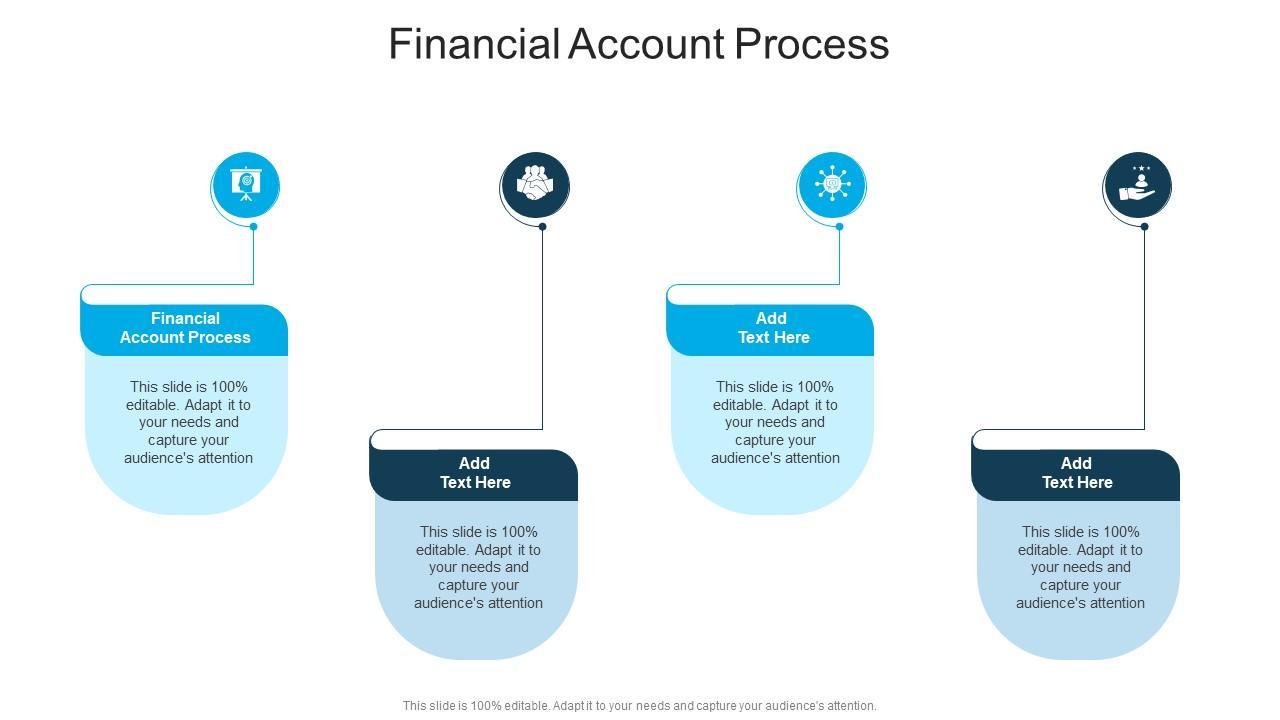 Financial Account Process

Financial Account Process

This slide is 100% editable. Adapt it to your needs and capture your audience's attention

Add Text Here

This slide is 100% editable. Adapt it to your needs and capture your audience's attention

Add Text Here

This slide is 100% editable. Adapt it to your needs and capture your audience's attention

Add Text Here

This slide is 100% editable. Adapt it to your needs and capture your audience's attention

This slide is 100% editable. Adapt it to your needs and capture your audience's attention.